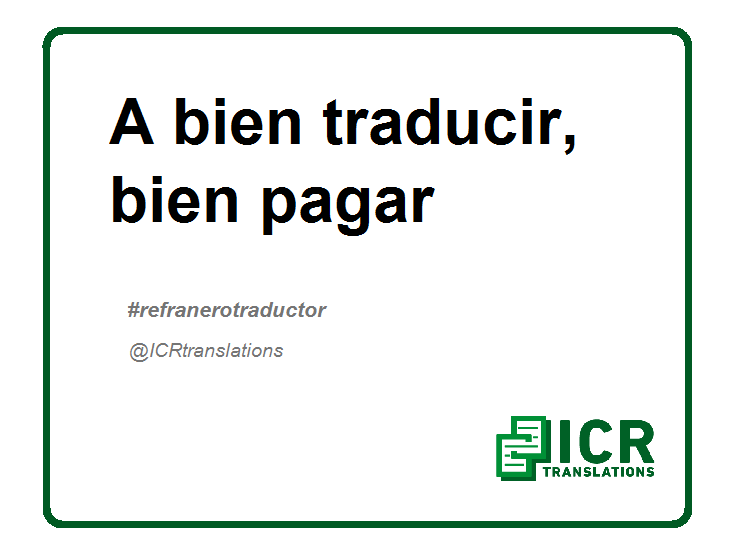 A bien traducir, bien pagar

#refranerotraductor

@ICRtranslations

ICR
TRANSLATIONS